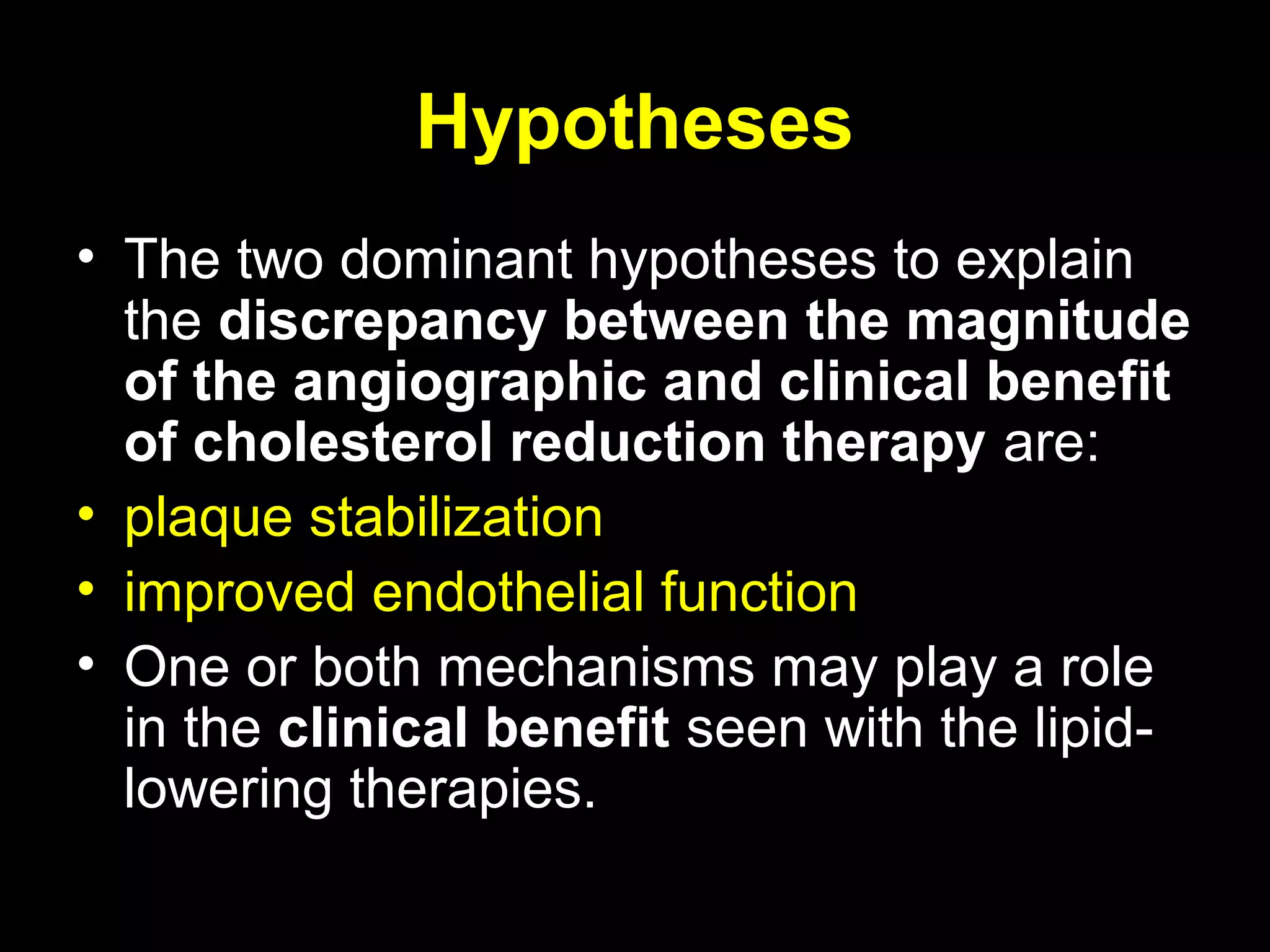 Hypotheses

• The two dominant hypotheses to explain the discrepancy between the magnitude of the angiographic and clinical benefit of cholesterol reduction therapy are:
• plaque stabilization
• improved endothelial function
• One or both mechanisms may play a role in the clinical benefit seen with the lipid-lowering therapies.